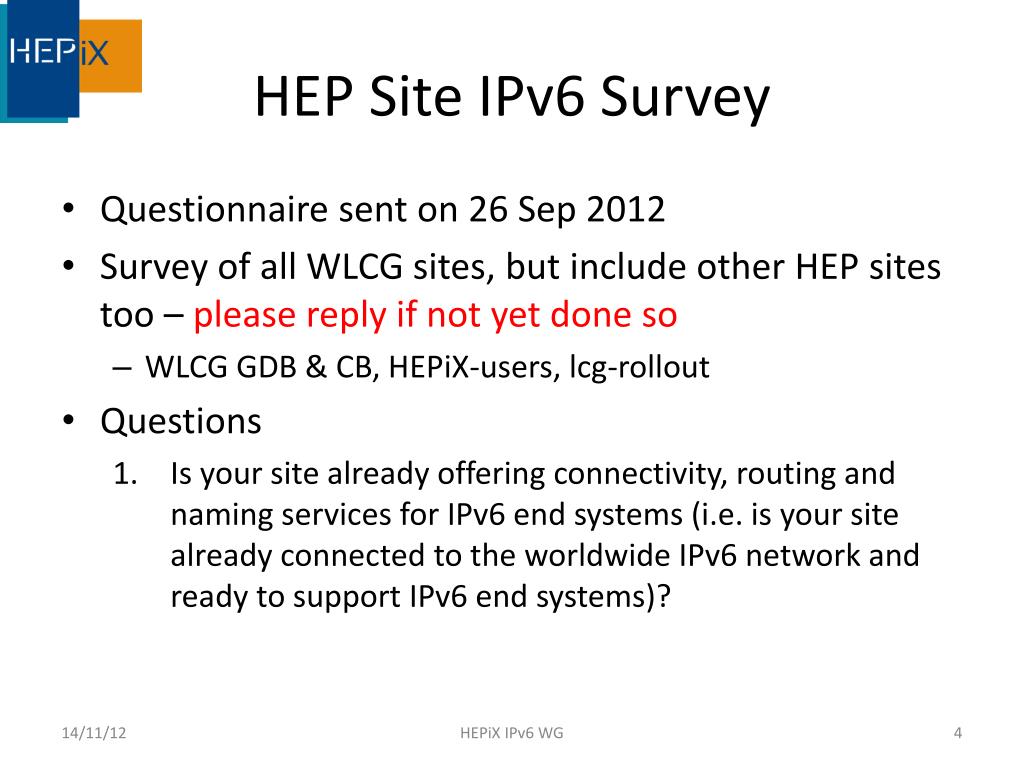 HEPiX

HEP Site IPv6 Survey

• Questionnaire sent on 26 Sep 2012
• Survey of all WLCG sites, but include other HEP sites too – please reply if not yet done so
  – WLCG GDB & CB, HEPiX-users, lcg-rollout
• Questions
  1. Is your site already offering connectivity, routing and naming services for IPv6 end systems (i.e. is your site already connected to the worldwide IPv6 network and ready to support IPv6 end systems)?

14/11/12
HEPiX IPv6 WG
4